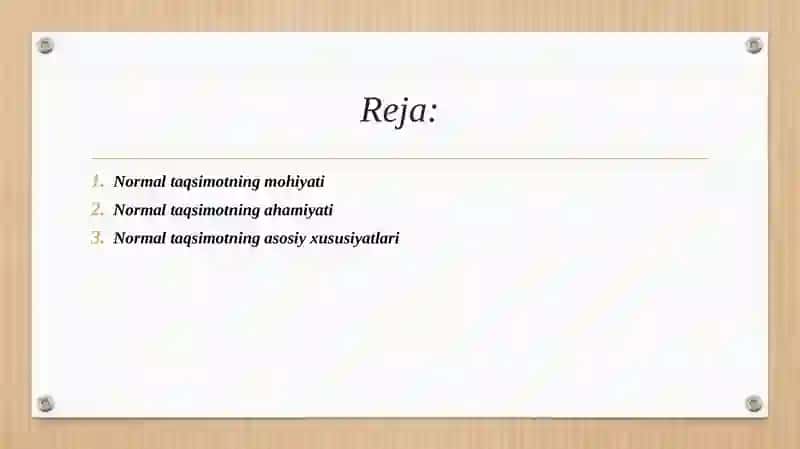 Reja:

1. Normal taqsimotning mohiyati
2. Normal taqsimotning ahamiyati
3. Normal taqsimotning asosiy xususiyatlari